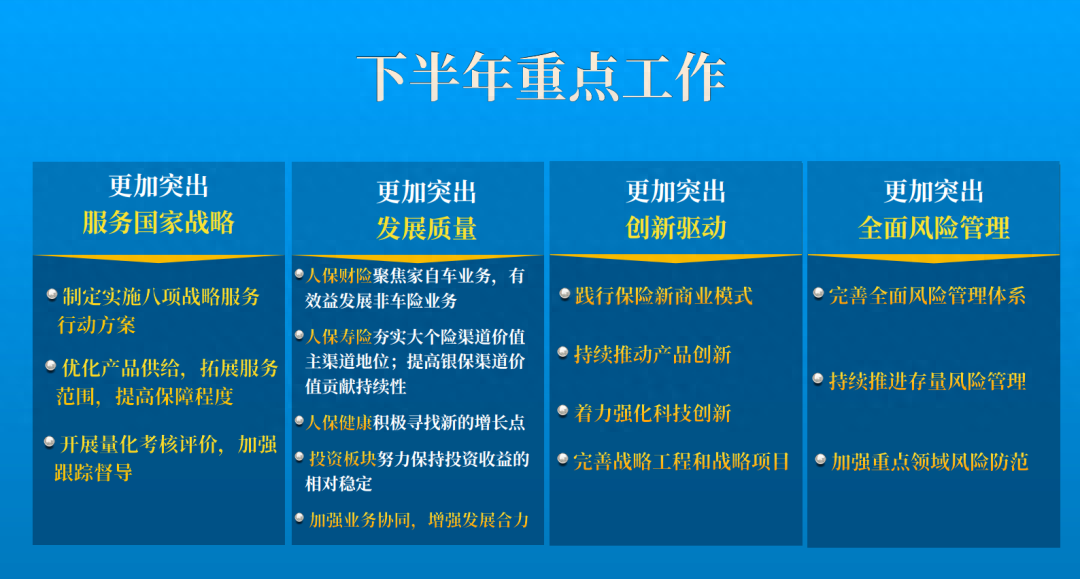 下半年重点工作

更加突出
服务国家战略

制定实施八项战略服务行动方案

优化产品供给，拓展服务范围，提高保障程度

开展量化考核评价，加强跟踪督导

更加突出
发展质量

人保财险聚焦家自车业务，有效益发展非车险业务

人保寿险夯实大个险渠道价值主渠道地位；提高银保渠道价值贡献持续性

人保健康积极寻找新的增长点

投资板块努力保持投资收益的相对稳定

加强业务协同，增强发展合力

更加突出
创新驱动

践行保险新商业模式

持续推动产品创新

着力强化科技创新

完善战略工程和战略项目

更加突出
全面风险管理

完善全面风险管理体系

持续推进存量风险管理

加强重点领域风险防范